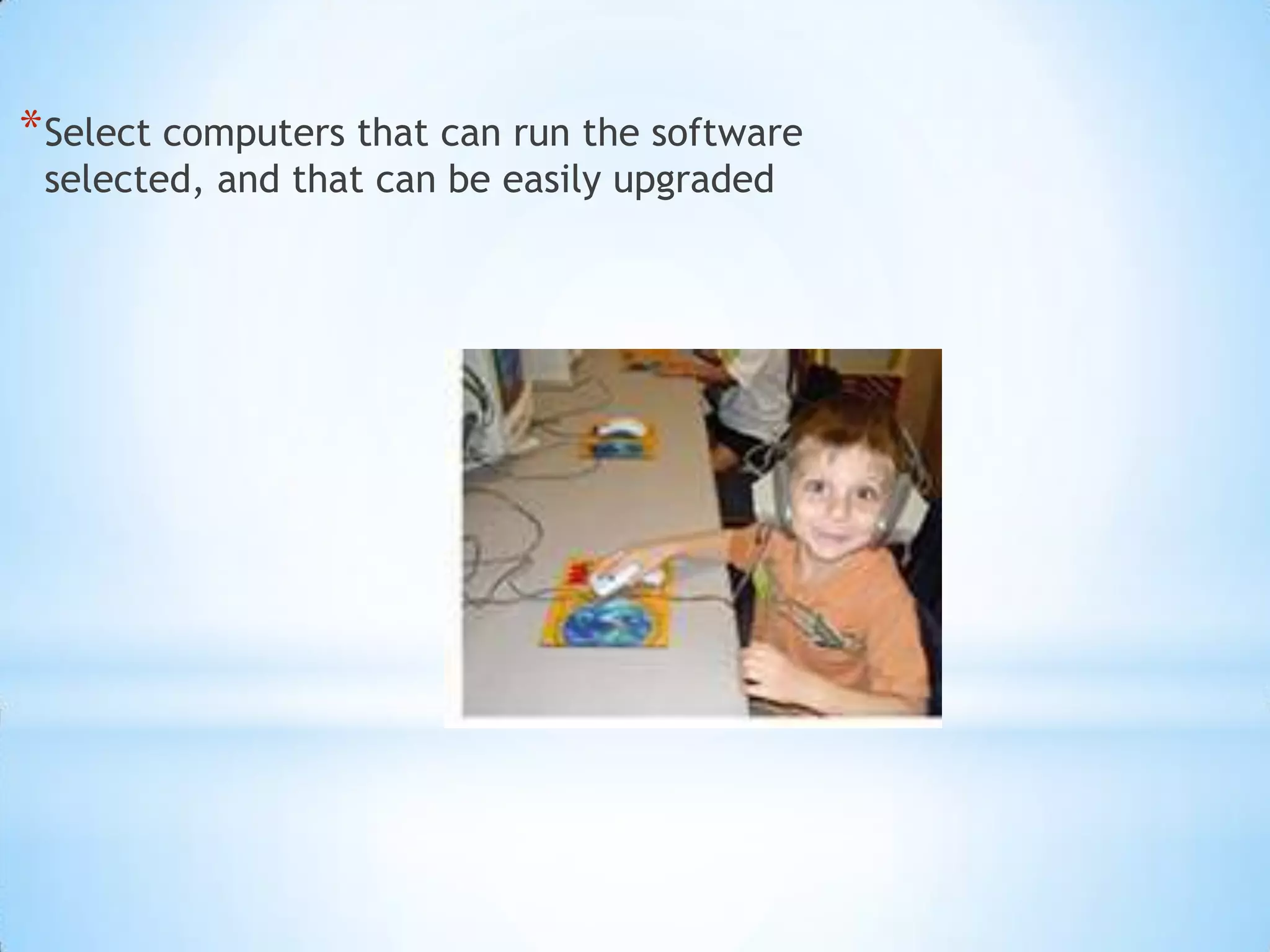 *Select computers that can run the software selected, and that can be easily upgraded